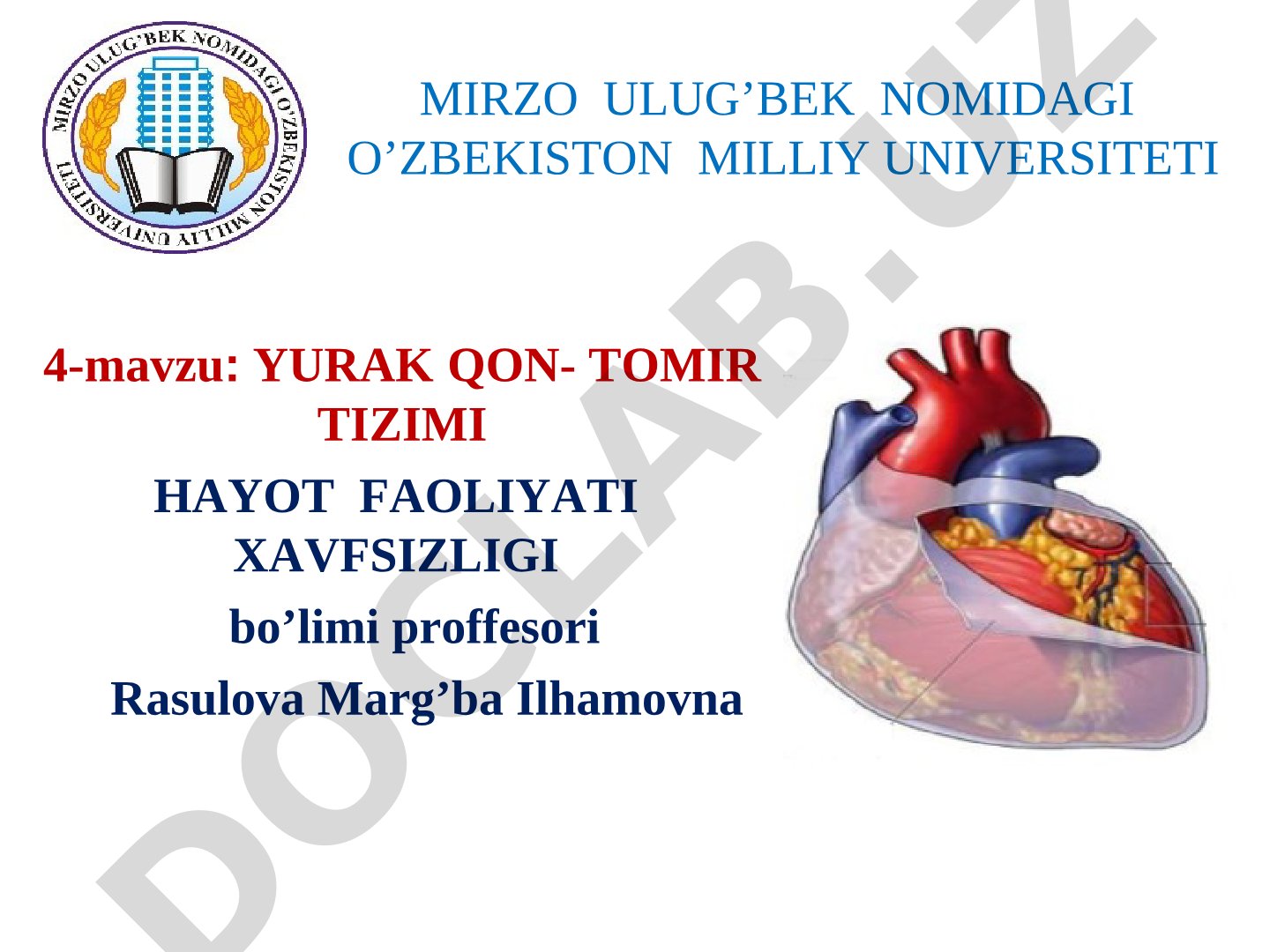 MIRZO ULUG'BEK NOMIDAGI O'ZBEKISTON MILLIY UNIVERSITETI

MIRZO ULUG'BEK NOMIDAGI O'ZBEKISTON MILLIY UNIVERSITETI

4-mavzu: YURAK QON- TOMIR TIZIMI

HAYOT FAOLIYATI XAVFSIZLIGI

bo'limi proffesori

Rasulova Marg'ba Ilhamovna

DOCLAB.UZ